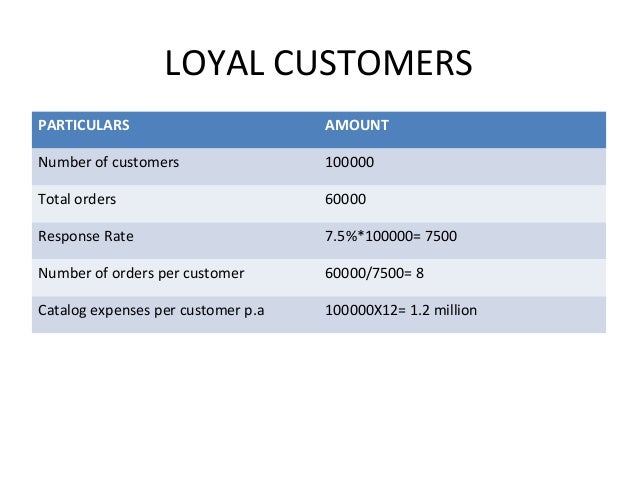 LOYAL CUSTOMERS

| PARTICULARS | AMOUNT |
|---|---|
| Number of customers | 100000 |
| Total orders | 60000 |
| Response Rate | 7.5%*100000= 7500 |
| Number of orders per customer | 60000/7500= 8 |
| Catalog expenses per customer p.a | 100000X12= 1.2 million |